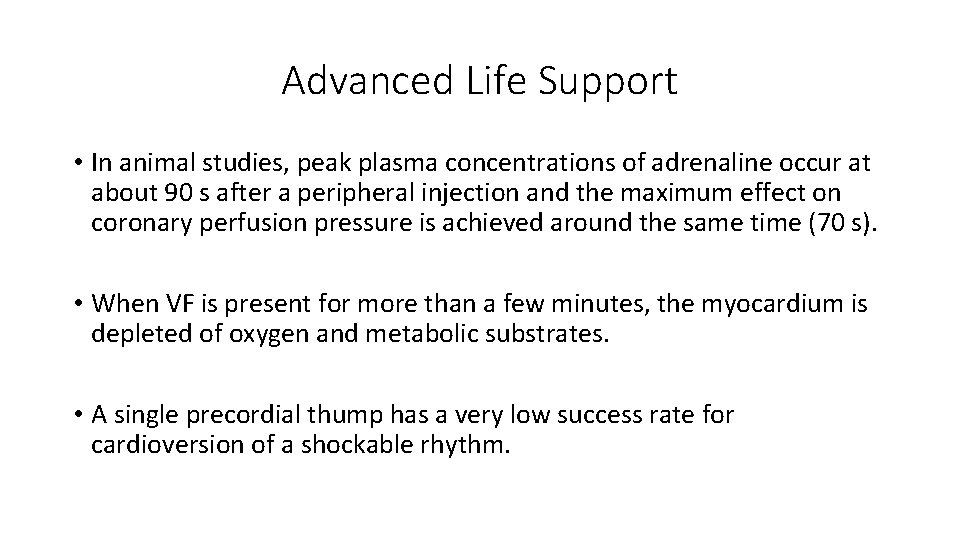 Advanced Life Support

• In animal studies, peak plasma concentrations of adrenaline occur at about 90 s after a peripheral injection and the maximum effect on coronary perfusion pressure is achieved around the same time (70 s).

• When VF is present for more than a few minutes, the myocardium is depleted of oxygen and metabolic substrates.

• A single precordial thump has a very low success rate for cardioversion of a shockable rhythm.